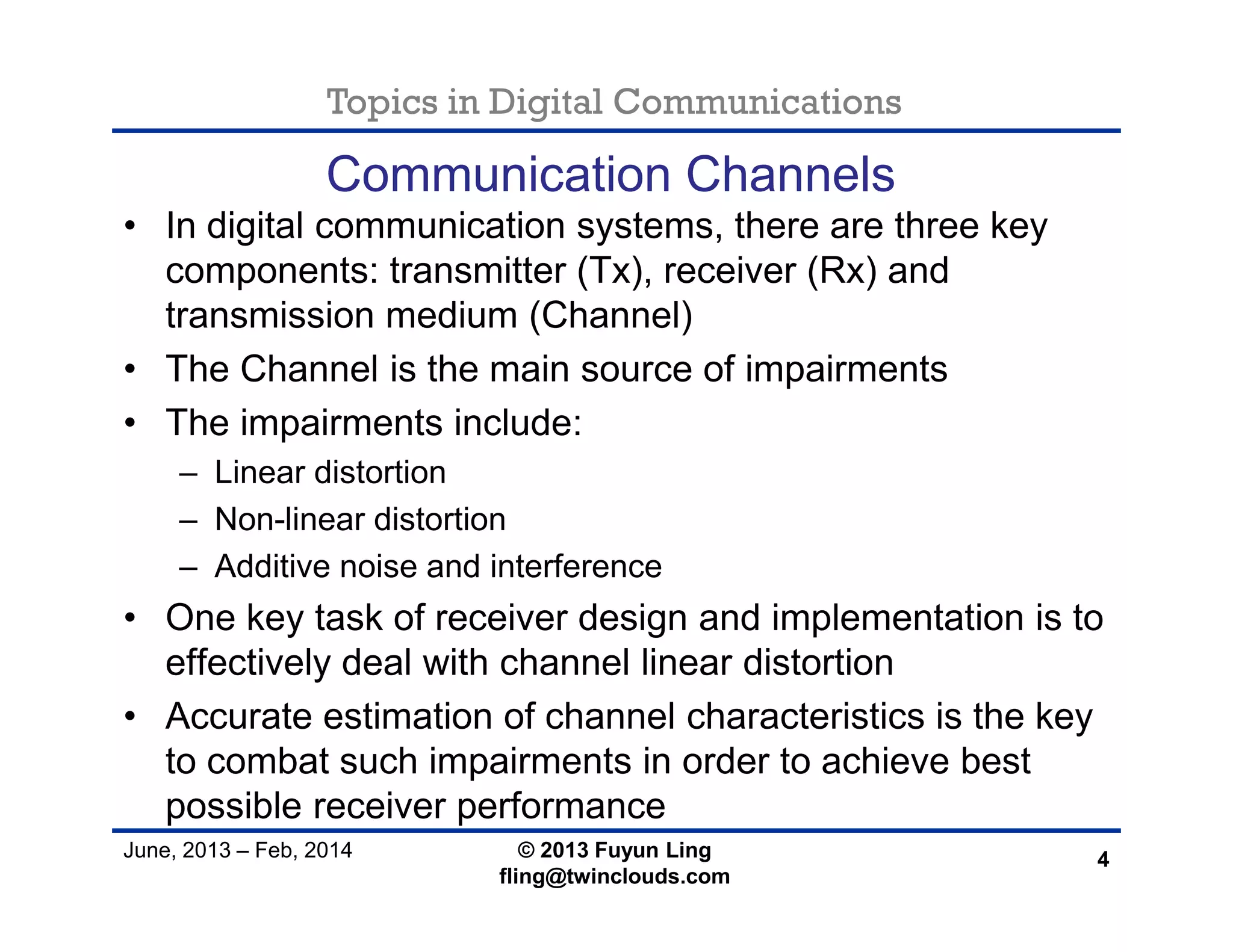 Topics in Digital Communications

Communication Channels

• In digital communication systems, there are three key components: transmitter (Tx), receiver (Rx) and transmission medium (Channel)

• The Channel is the main source of impairments

• The impairments include:

– Linear distortion

– Non-linear distortion

– Additive noise and interference

• One key task of receiver design and implementation is to effectively deal with channel linear distortion

• Accurate estimation of channel characteristics is the key to combat such impairments in order to achieve best possible receiver performance

June, 2013 – Feb, 2014

© 2013 Fuyun Ling
fling@twinclouds.com

4